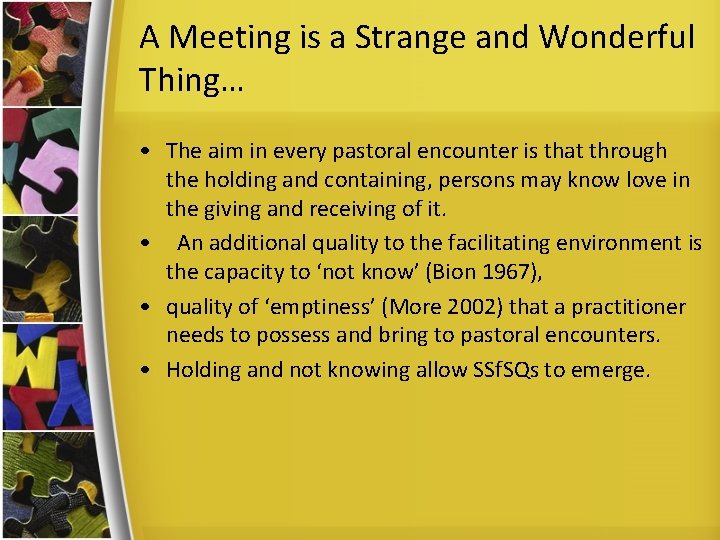 A Meeting is a Strange and Wonderful Thing…

• The aim in every pastoral encounter is that through the holding and containing, persons may know love in the giving and receiving of it.
• An additional quality to the facilitating environment is the capacity to ‘not know’ (Bion 1967),
• quality of ‘emptiness’ (More 2002) that a practitioner needs to possess and bring to pastoral encounters.
• Holding and not knowing allow SSfSQs to emerge.